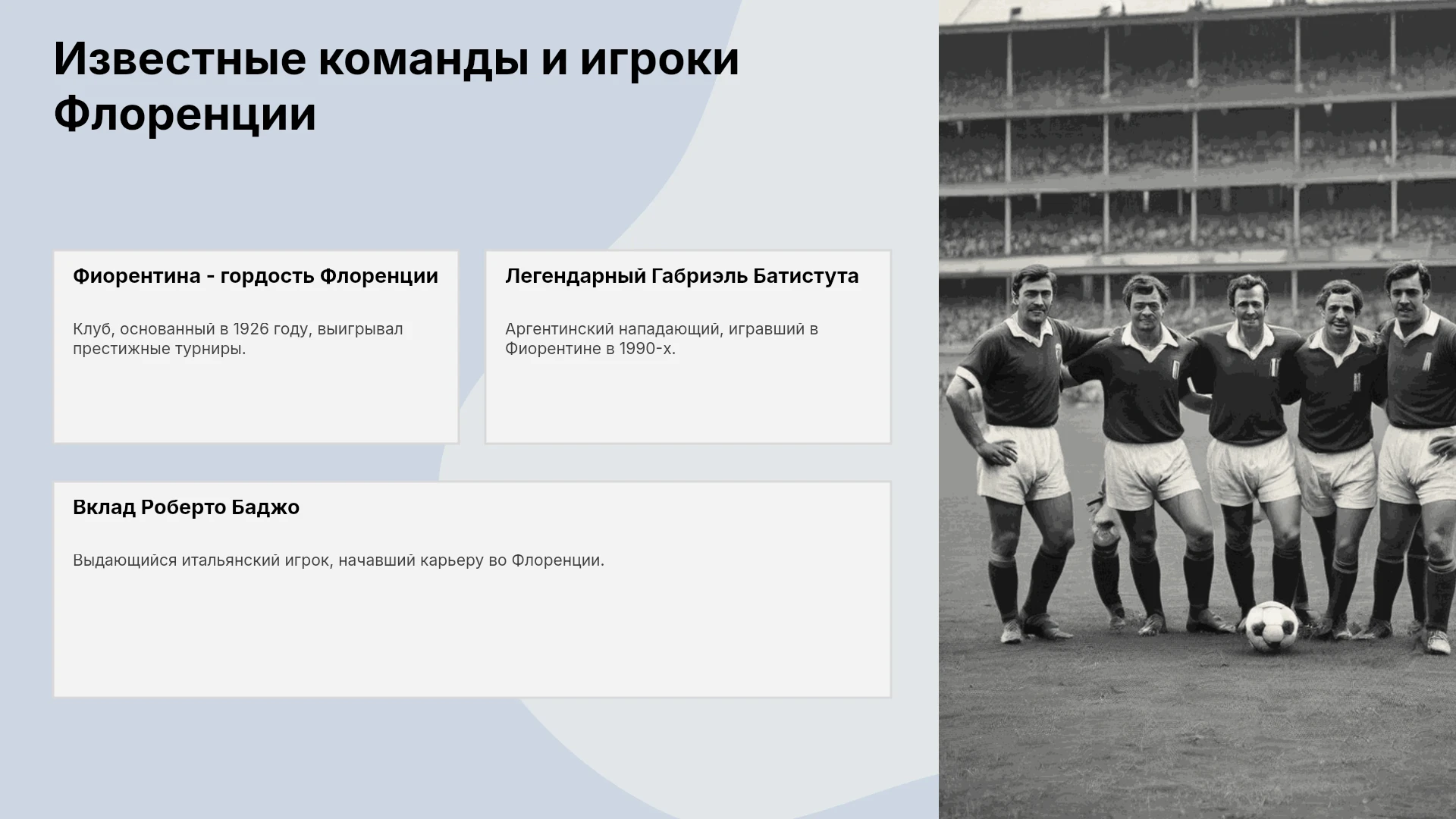 Известные команды и игроки Флоренции

Фиорентина - гордость Флоренции

Клуб, основанный в 1926 году, выигрывал престижные турниры.

Легендарный Габриэль Батистута

Аргентинский нападающий, игравший в Фиорентине в 1990-х.

Вклад Роберто Баджо

Выдающийся итальянский игрок, начавший карьеру во Флоренции.